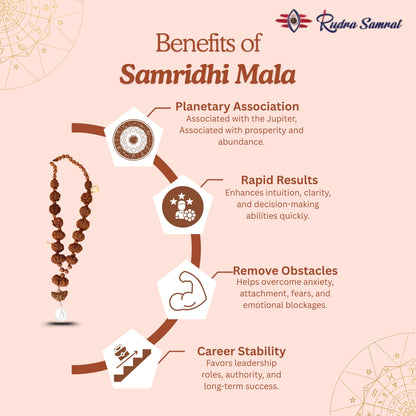 Rudra Samrat

Benefits of
Samridhi Mala

Planetary Association
Associated with the Jupiter, Associated with prosperity and abundance.

Rapid Results
Enhances intuition, clarity, and decision-making abilities quickly.

Remove Obstacles
Helps overcome anxiety, attachment, fears, and emotional blockages.

Career Stability
Favors leadership roles, authority, and long-term success.